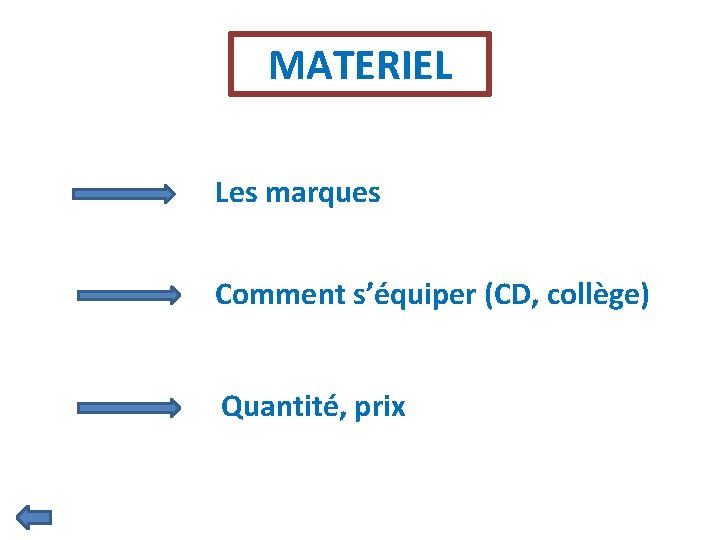 MATERIEL

Les marques

Comment s’équiper (CD, collège)

Quantité, prix